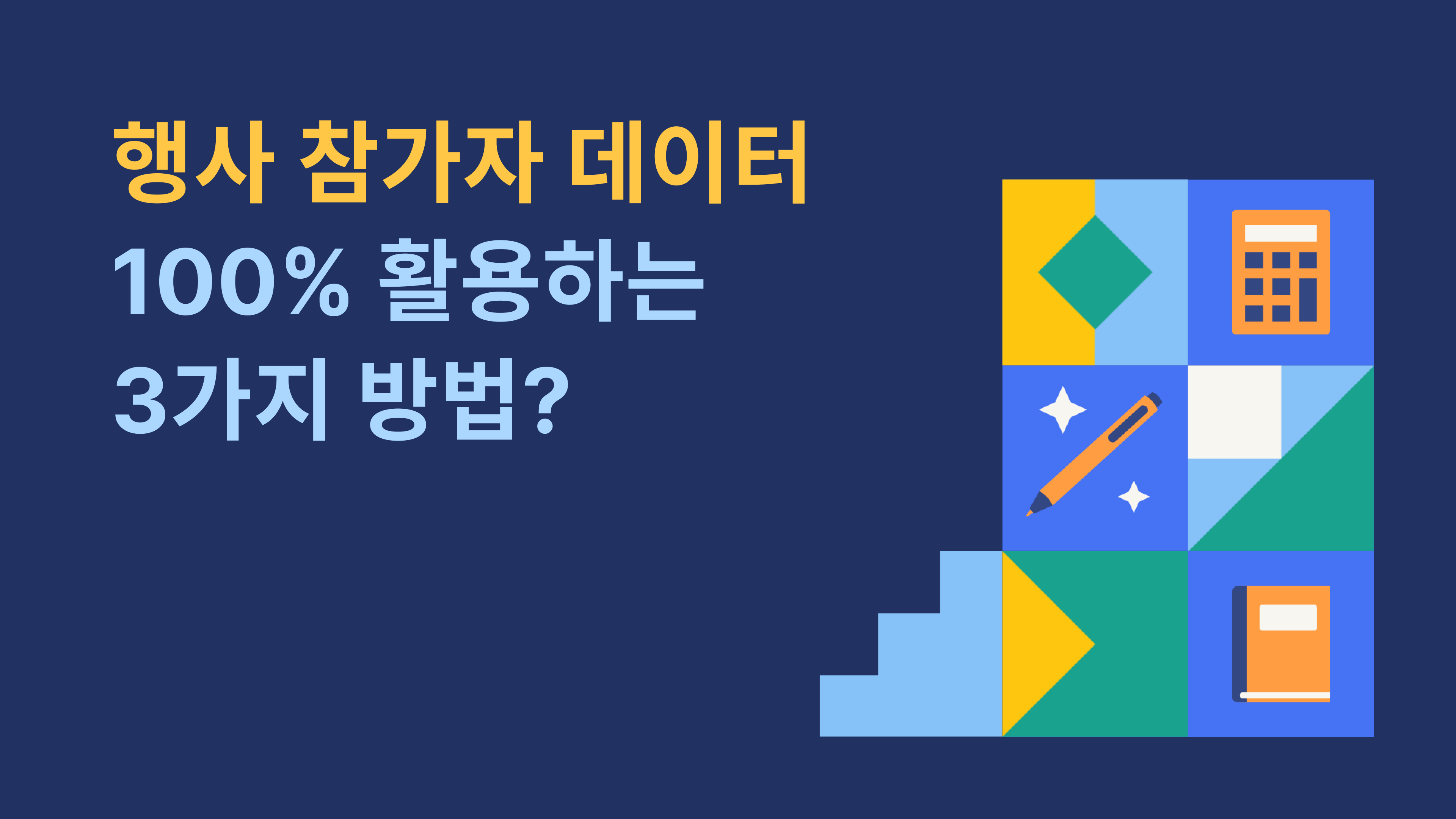 행사 참가자 데이터
100% 활용하는
3가지 방법?